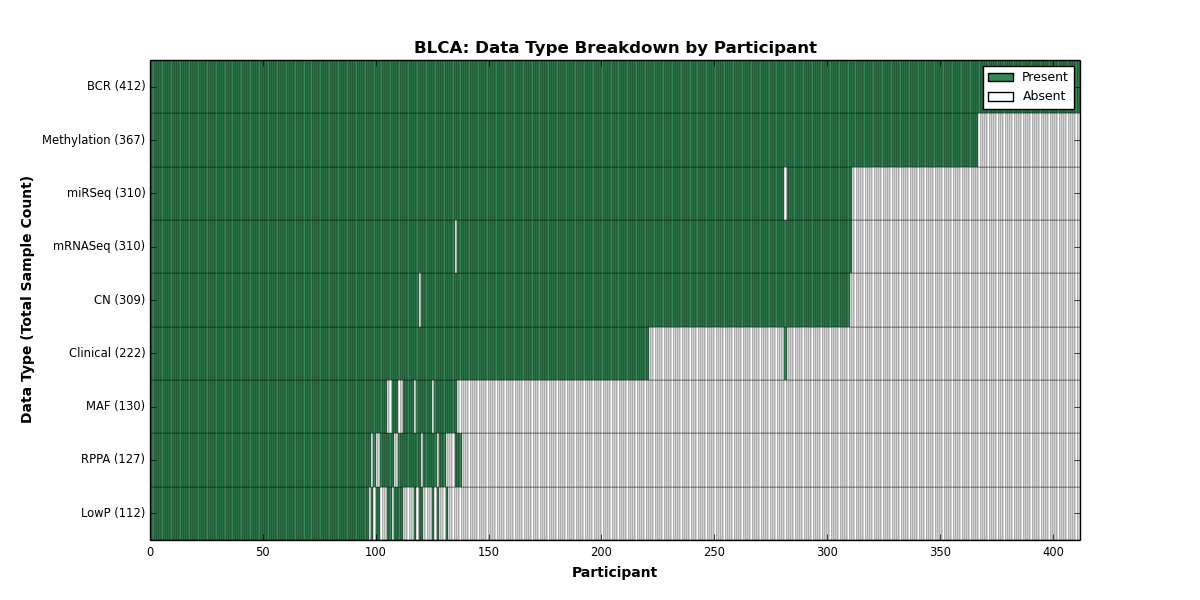 BLCA: Data Type Breakdown by Participant

Present
Absent

Data Type (Total Sample Count)

BCR (412)
Methylation (367)
miRSeq (310)
mRNASeq (310)
CN (309)
Clinical (222)
MAF (130)
RPPA (127)
LowP (112)

0 50 100 150 200 250 300 350 400

Participant